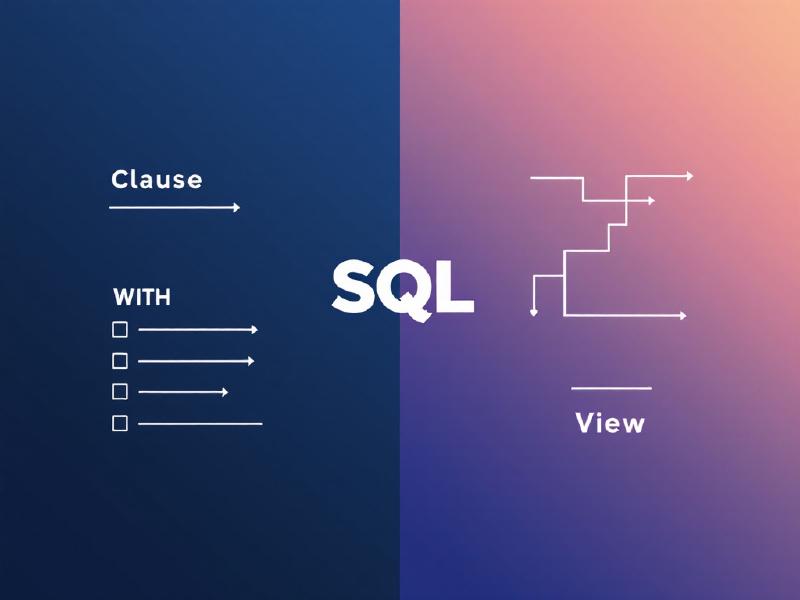 Clause

WITH

SQL

View